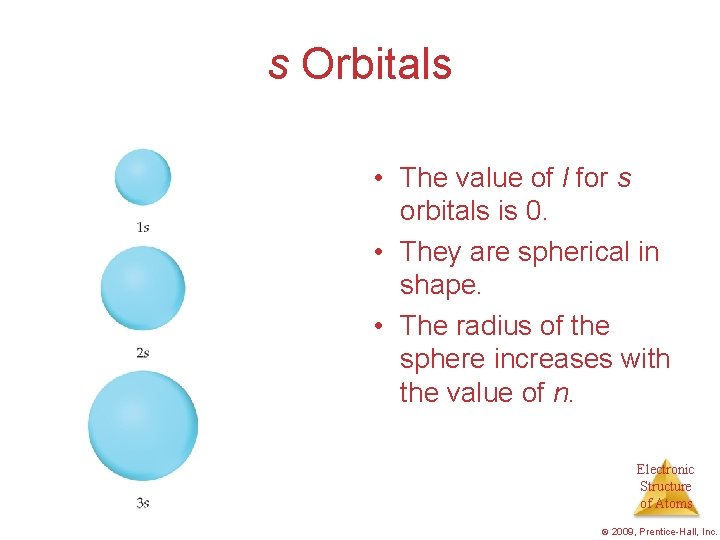 s Orbitals

1s

2s

3s

• The value of l for s orbitals is 0.
• They are spherical in shape.
• The radius of the sphere increases with the value of n.

Electronic Structure of Atoms

© 2009, Prentice-Hall, Inc.